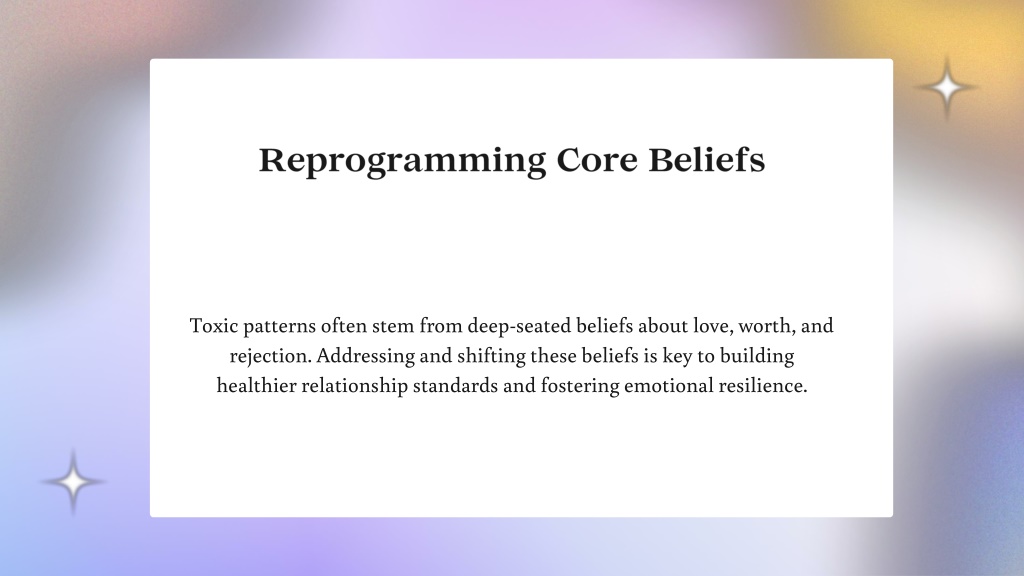 Reprogramming Core Beliefs

Toxic patterns often stem from deep-seated beliefs about love, worth, and rejection. Addressing and shifting these beliefs is key to building healthier relationship standards and fostering emotional resilience.